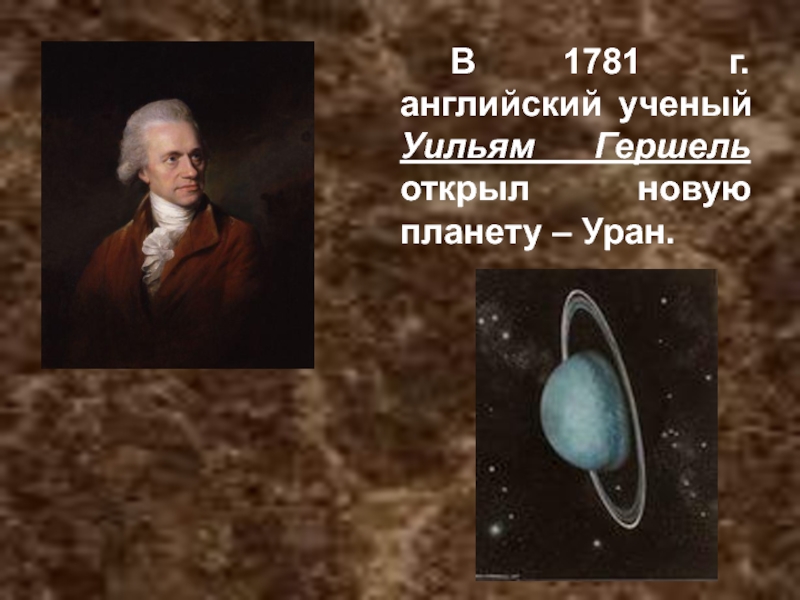 В 1781 г. английский ученый Уильям Гершель открыл новую планету – Уран.